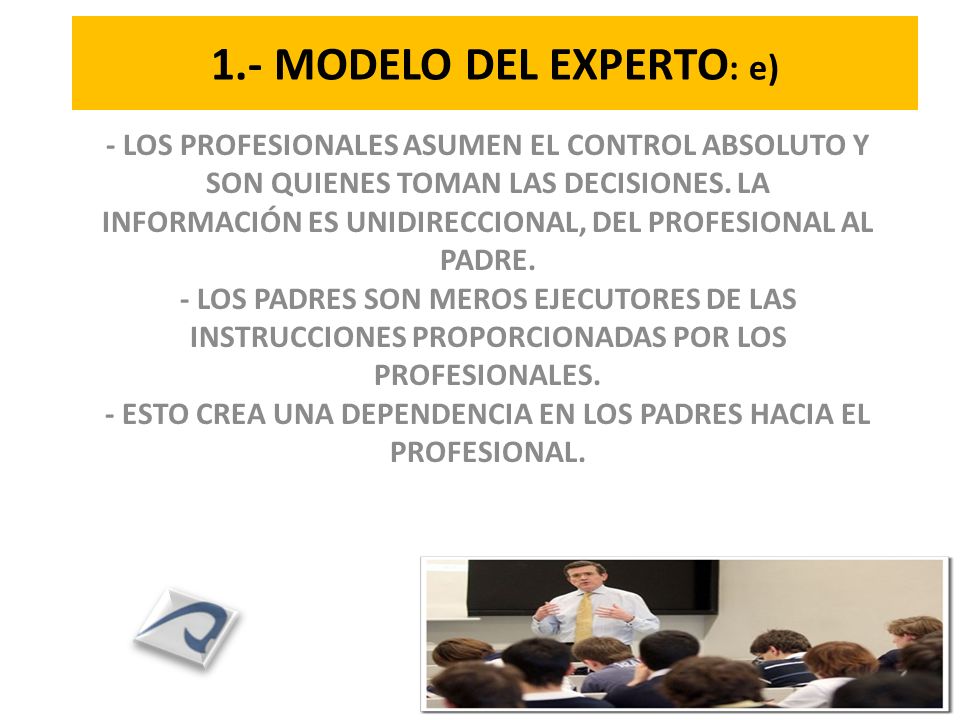 1.- MODELO DEL EXPERTO: e)

- LOS PROFESIONALES ASUMEN EL CONTROL ABSOLUTO Y SON QUIENES TOMAN LAS DECISIONES. LA INFORMACIÓN ES UNIDIRECCIONAL, DEL PROFESIONAL AL PADRE.
- LOS PADRES SON MEROS EJECUTORES DE LAS INSTRUCCIONES PROPORCIONADAS POR LOS PROFESIONALES.
- ESTO CREA UNA DEPENDENCIA EN LOS PADRES HACIA EL PROFESIONAL.